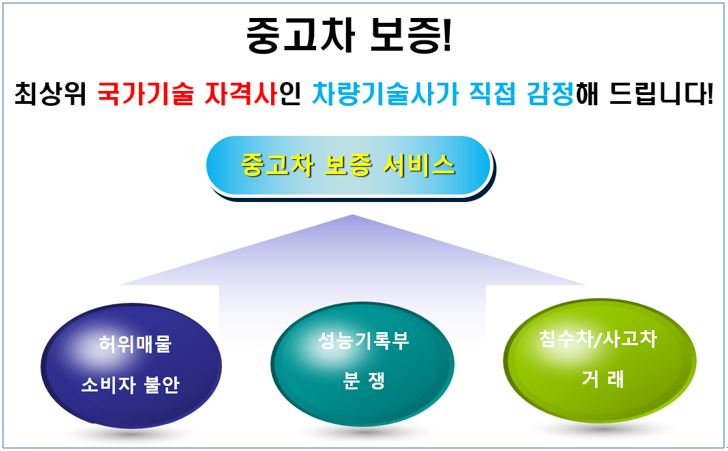 중고차 보증!

최상위 국가기술 자격사인 차량기술사가 직접 감정해 드립니다!

중고차 보증 서비스

허위매물
소비자 불안

성능기록부
분 쟁

침수차/사고차
거 래